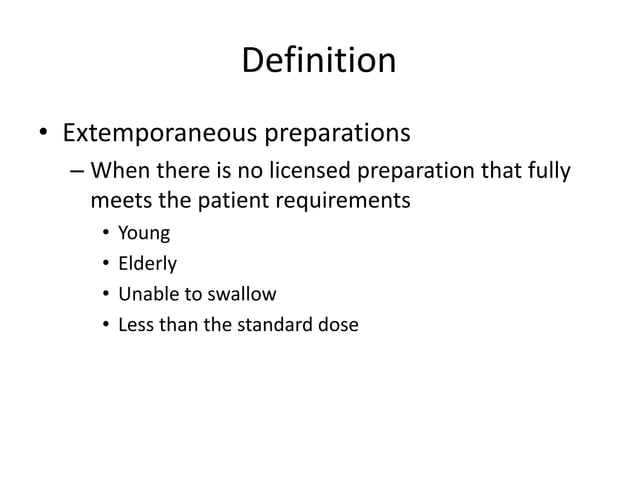 Definition

• Extemporaneous preparations
– When there is no licensed preparation that fully meets the patient requirements
• Young
• Elderly
• Unable to swallow
• Less than the standard dose